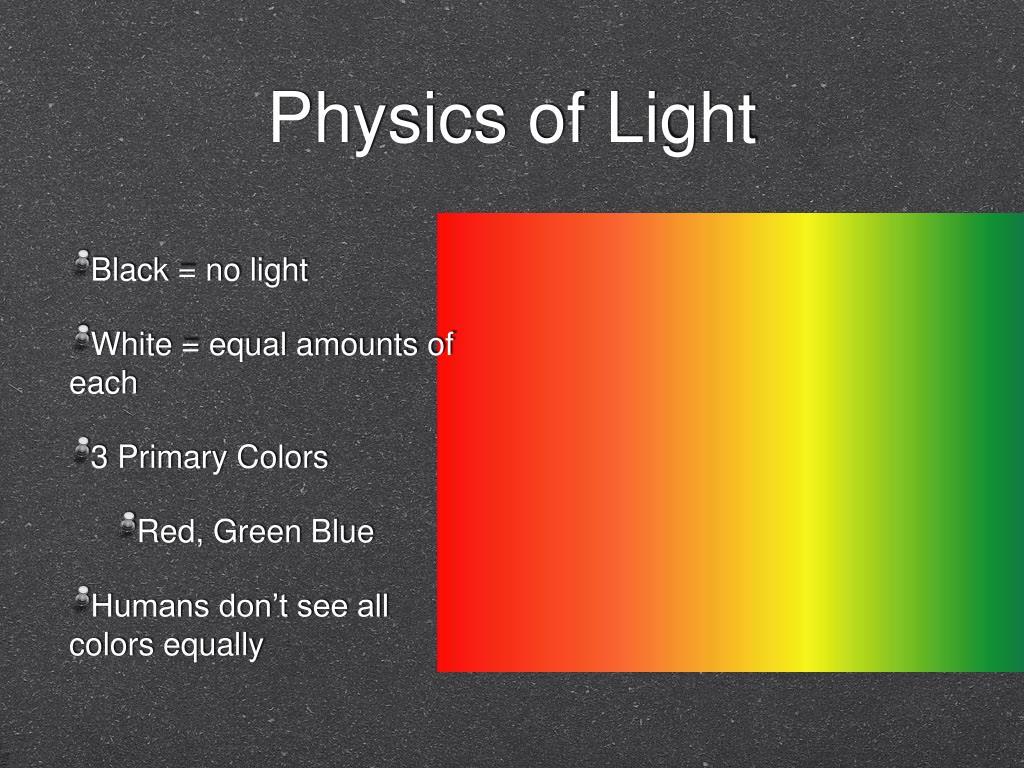 Physics of Light

Black = no light

White = equal amounts of each

3 Primary Colors

Red, Green Blue

Humans don’t see all colors equally